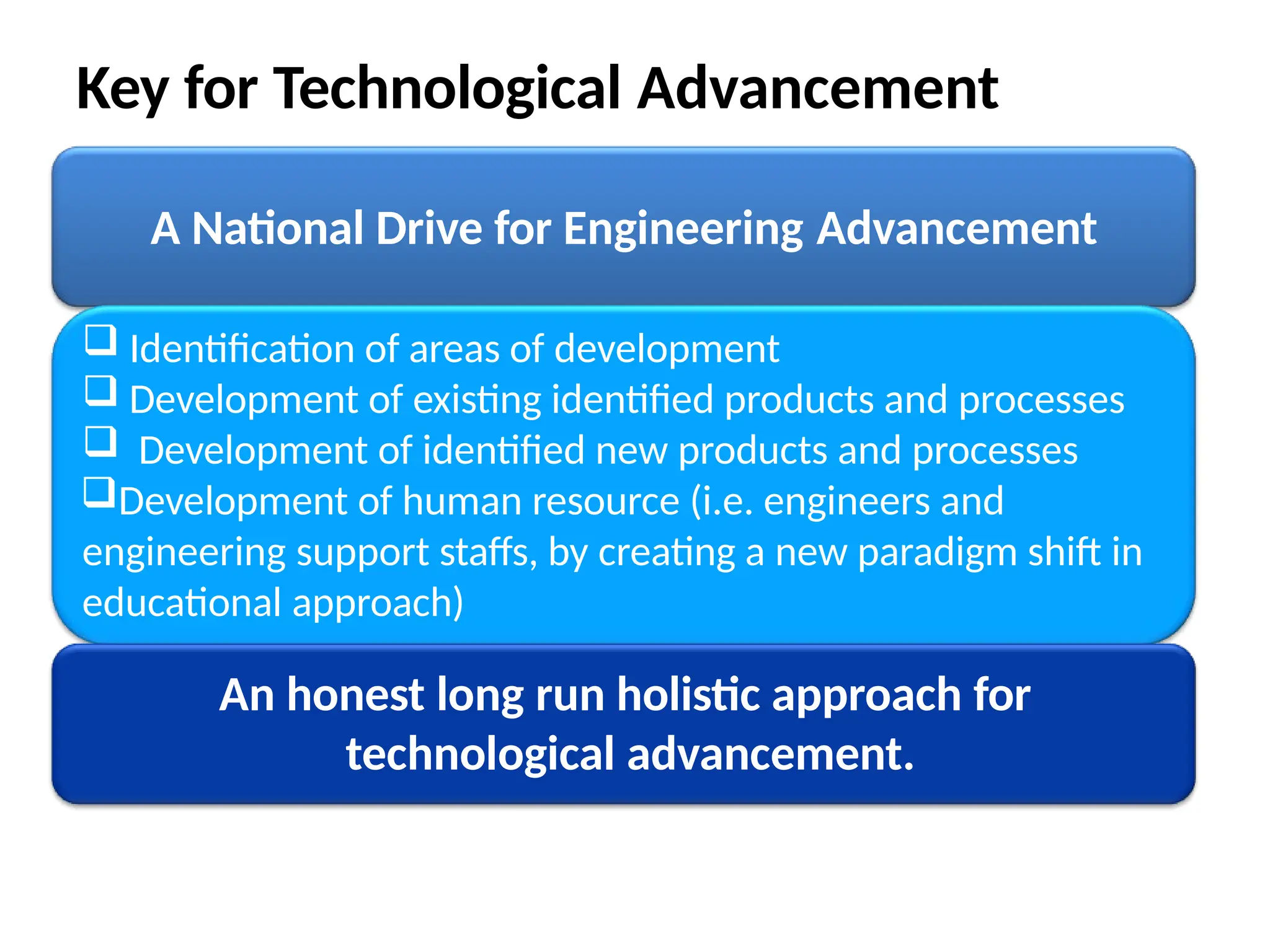 Key for Technological Advancement

A National Drive for Engineering Advancement

❑ Identification of areas of development
❑ Development of existing identified products and processes
❑ Development of identified new products and processes
❑Development of human resource (i.e. engineers and engineering support staffs, by creating a new paradigm shift in educational approach)

An honest long run holistic approach for technological advancement.